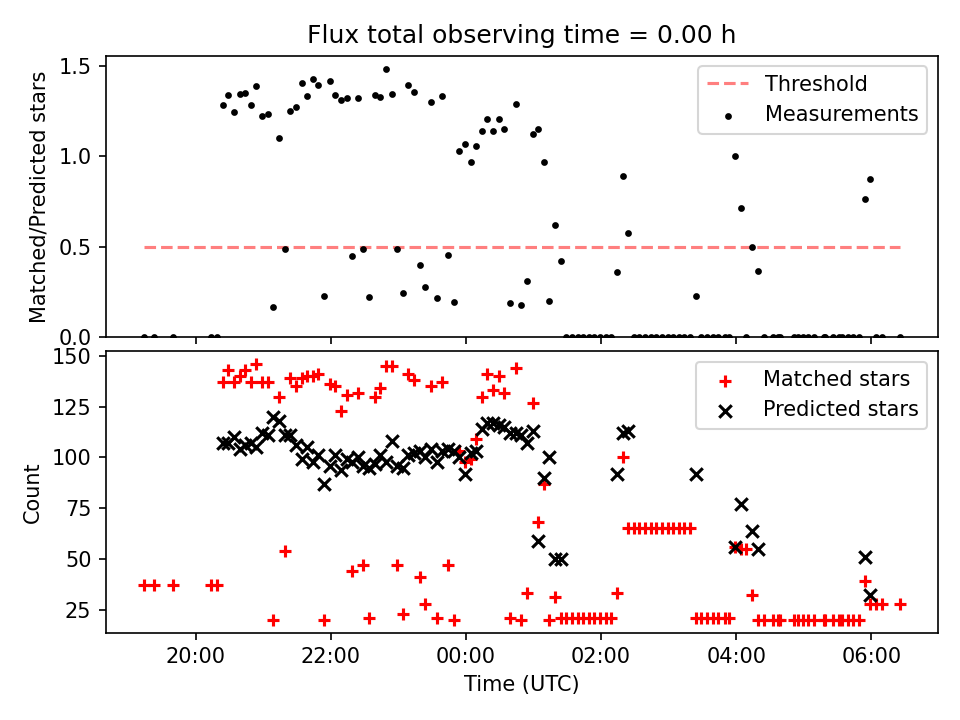 Flux total observing time = 0.00 h

Matched/Predicted stars

1.5
1.0
0.5
0.0

Threshold
Measurements

Count

150
125
100
75
50
25

Matched stars
Predicted stars

20:00
22:00
00:00
02:00
04:00
06:00

Time (UTC)